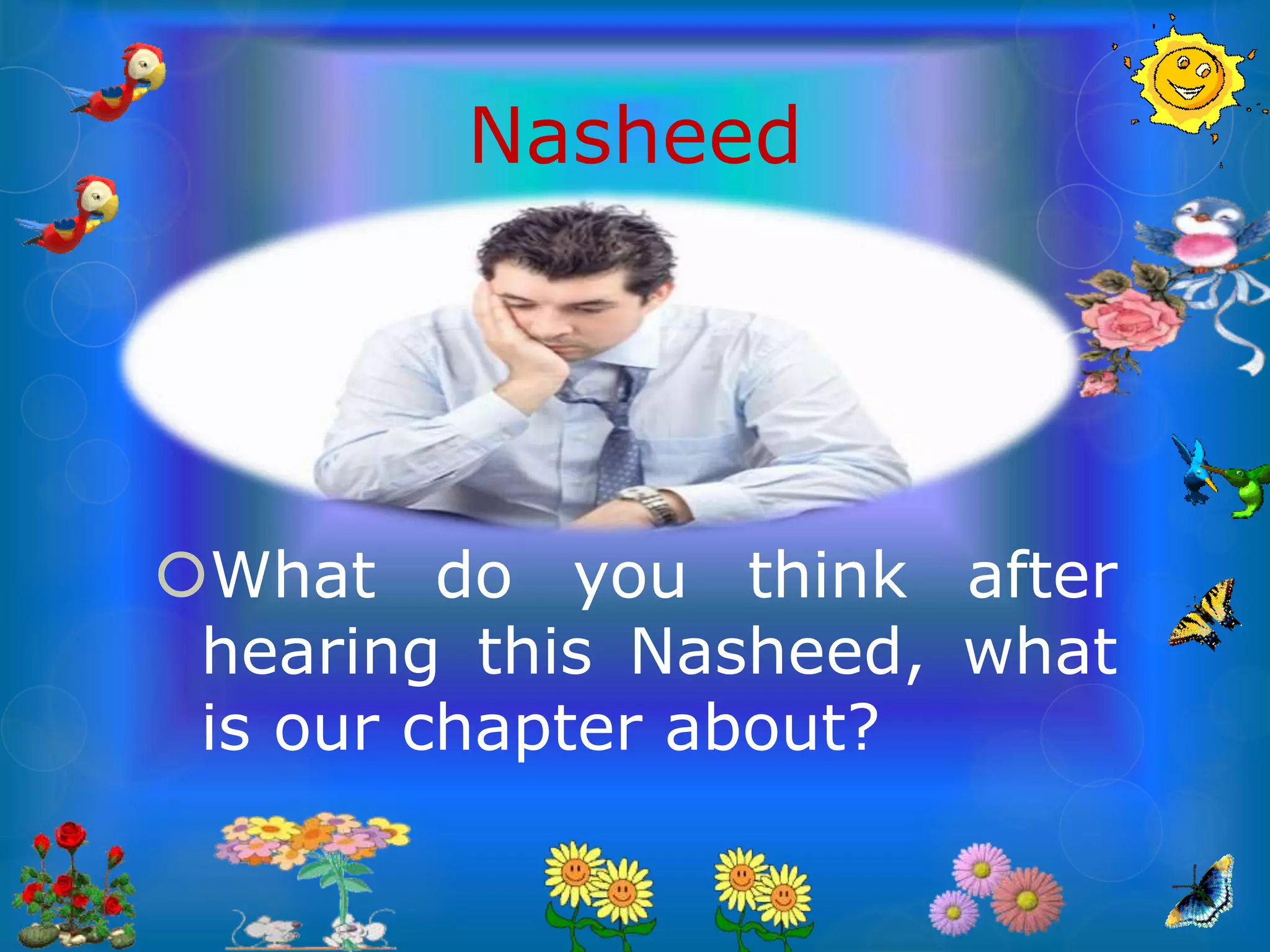 Nasheed

What do you think after hearing this Nasheed, what is our chapter about?